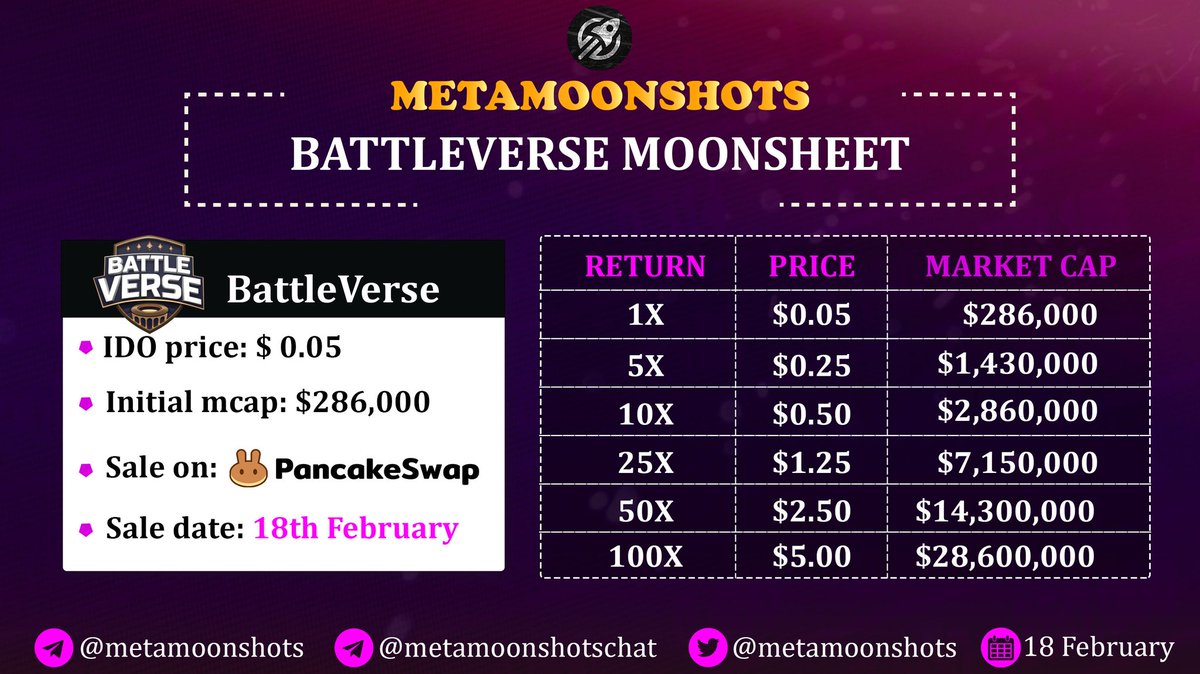 METAMOONSHOTS

BATTLEVERSE MOONSHEET

BATTLE VERSE

BattleVerse

IDO price: $ 0.05

Initial mcap: $286,000

Sale on: PancakeSwap

Sale date: 18th February

| RETURN | PRICE | MARKET CAP |
|---|---|---|
| 1X | $0.05 | $286,000 |
| 5X | $0.25 | $1,430,000 |
| 10X | $0.50 | $2,860,000 |
| 25X | $1.25 | $7,150,000 |
| 50X | $2.50 | $14,300,000 |
| 100X | $5.00 | $28,600,000 |

@metamoonshots @metamoonshotschat @metamoonshots 18 February